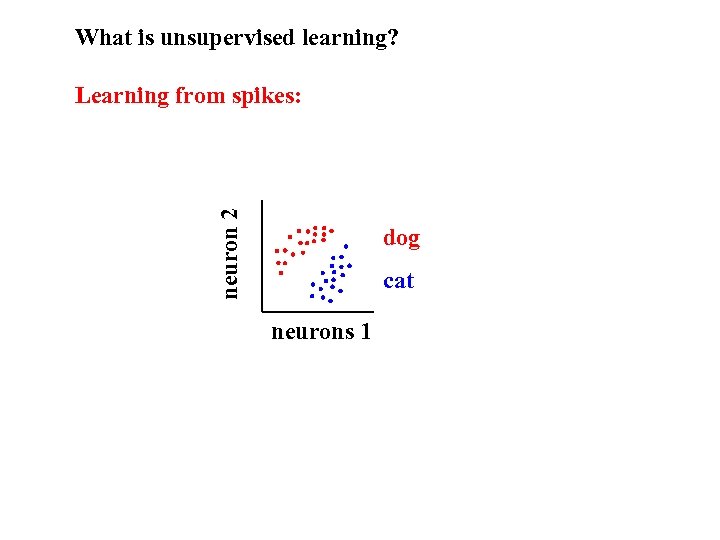 What is unsupervised learning?

Learning from spikes:

neuron 2

dog

cat

neurons 1